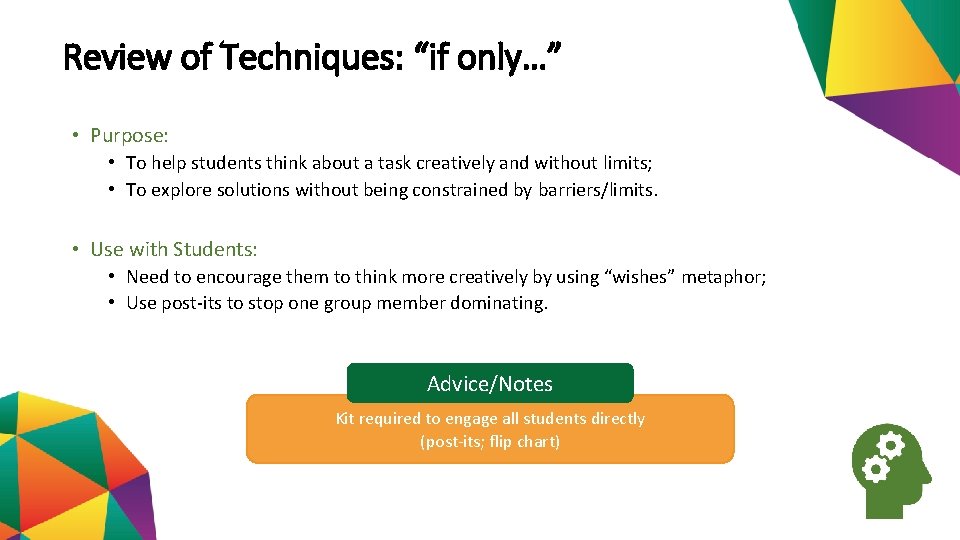 Review of Techniques: “if only…”

• Purpose:
  • To help students think about a task creatively and without limits;
  • To explore solutions without being constrained by barriers/limits.

• Use with Students:
  • Need to encourage them to think more creatively by using “wishes” metaphor;
  • Use post-its to stop one group member dominating.

Advice/Notes

Kit required to engage all students directly (post-its; flip chart)